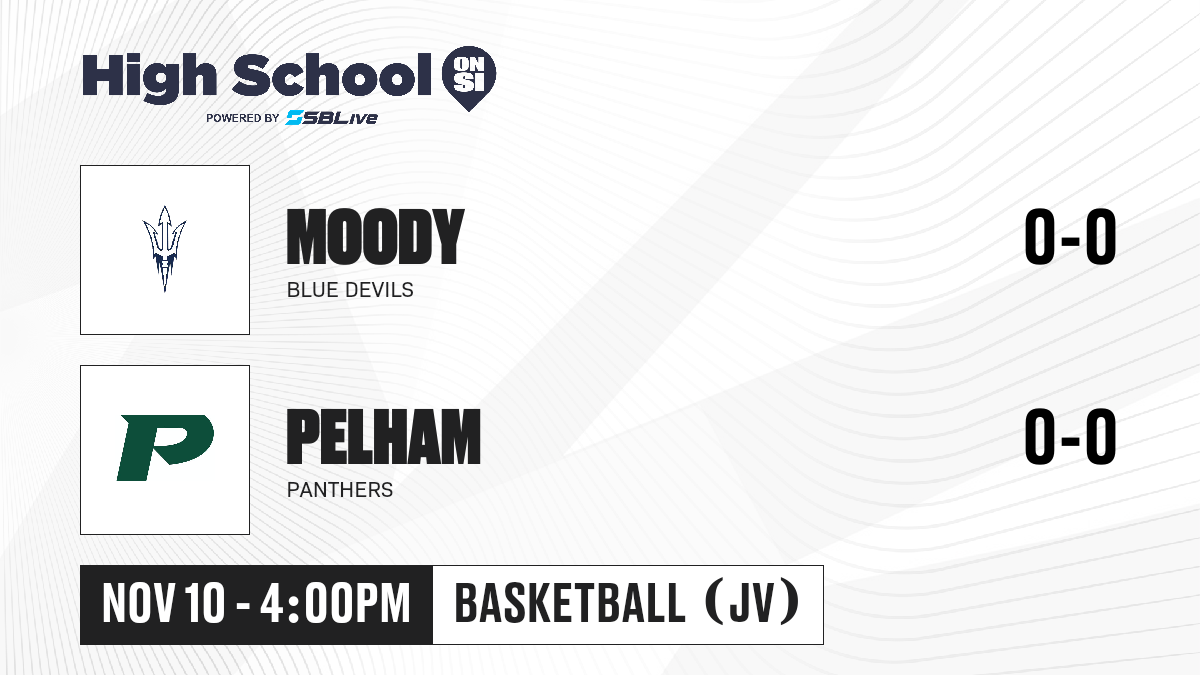 High School ON SI
POWERED BY SBLive

MOODY
BLUE DEVILS
0-0

P
PELHAM
PANTHERS
0-0

NOV 10 - 4:00PM
BASKETBALL (JV)